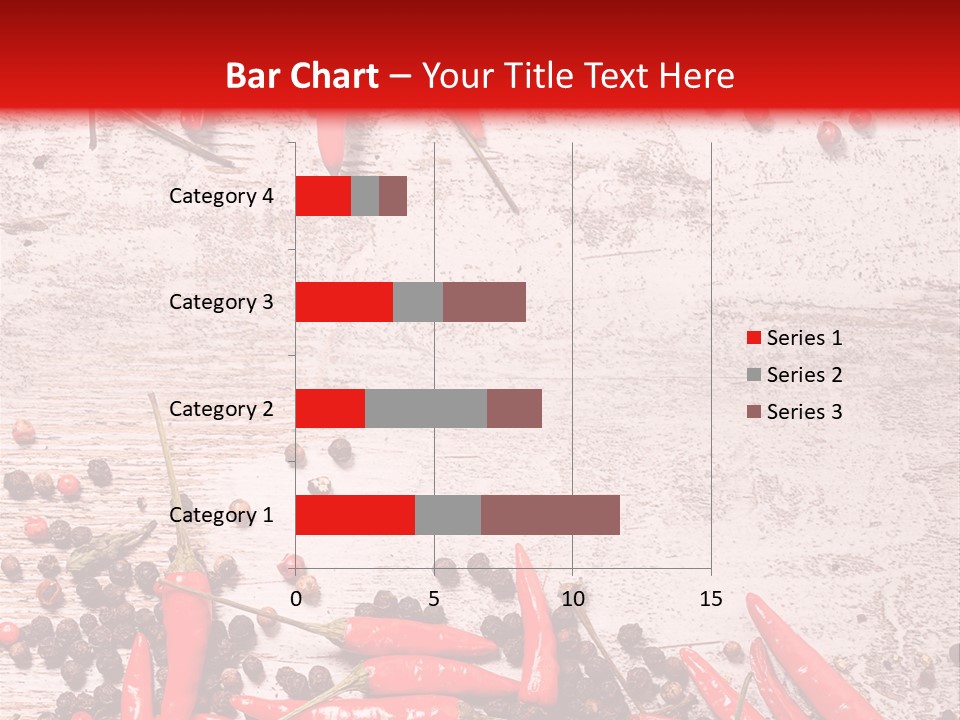 Bar Chart – Your Title Text Here

Category 4
Category 3
Category 2
Category 1

0
5
10
15

Series 1
Series 2
Series 3